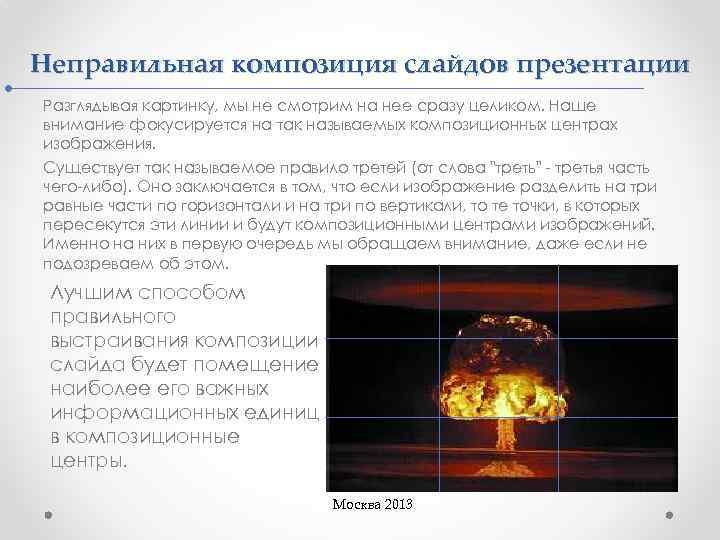 Неправильная композиция слайдов презентации

Разглядывая картинку, мы не смотрим на нее сразу целиком. Наше внимание фокусируется на так называемых композиционных центрах изображения.

Существует так называемое правило третей (от слова "треть" - третья часть чего-либо). Оно заключается в том, что если изображение разделить на три равные части по горизонтали и на три по вертикали, то те точки, в которых пересекутся эти линии и будут композиционными центрами изображений. Именно на них в первую очередь мы обращаем внимание, даже если не подозреваем об этом.

Лучшим способом правильного выстраивания композиции слайда будет помещение наиболее его важных информационных единиц в композиционные центры.

Москва 2013